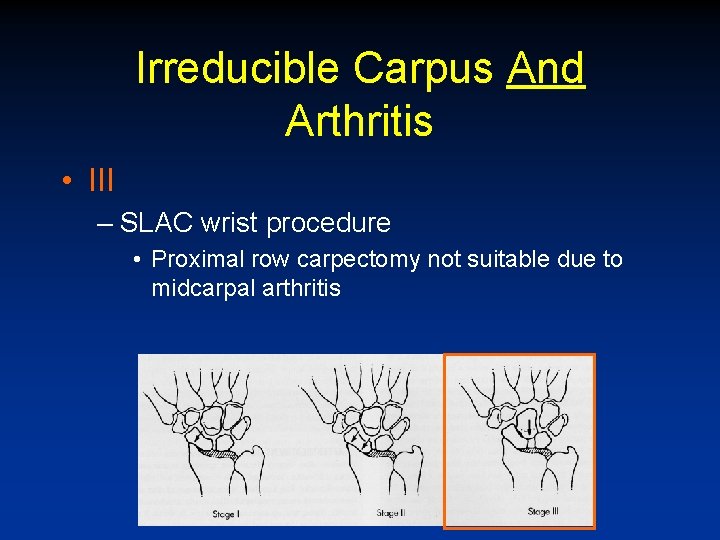 Irreducible Carpus And Arthritis

• III

– SLAC wrist procedure

• Proximal row carpectomy not suitable due to midcarpal arthritis

Stage I

Stage II

Stage III